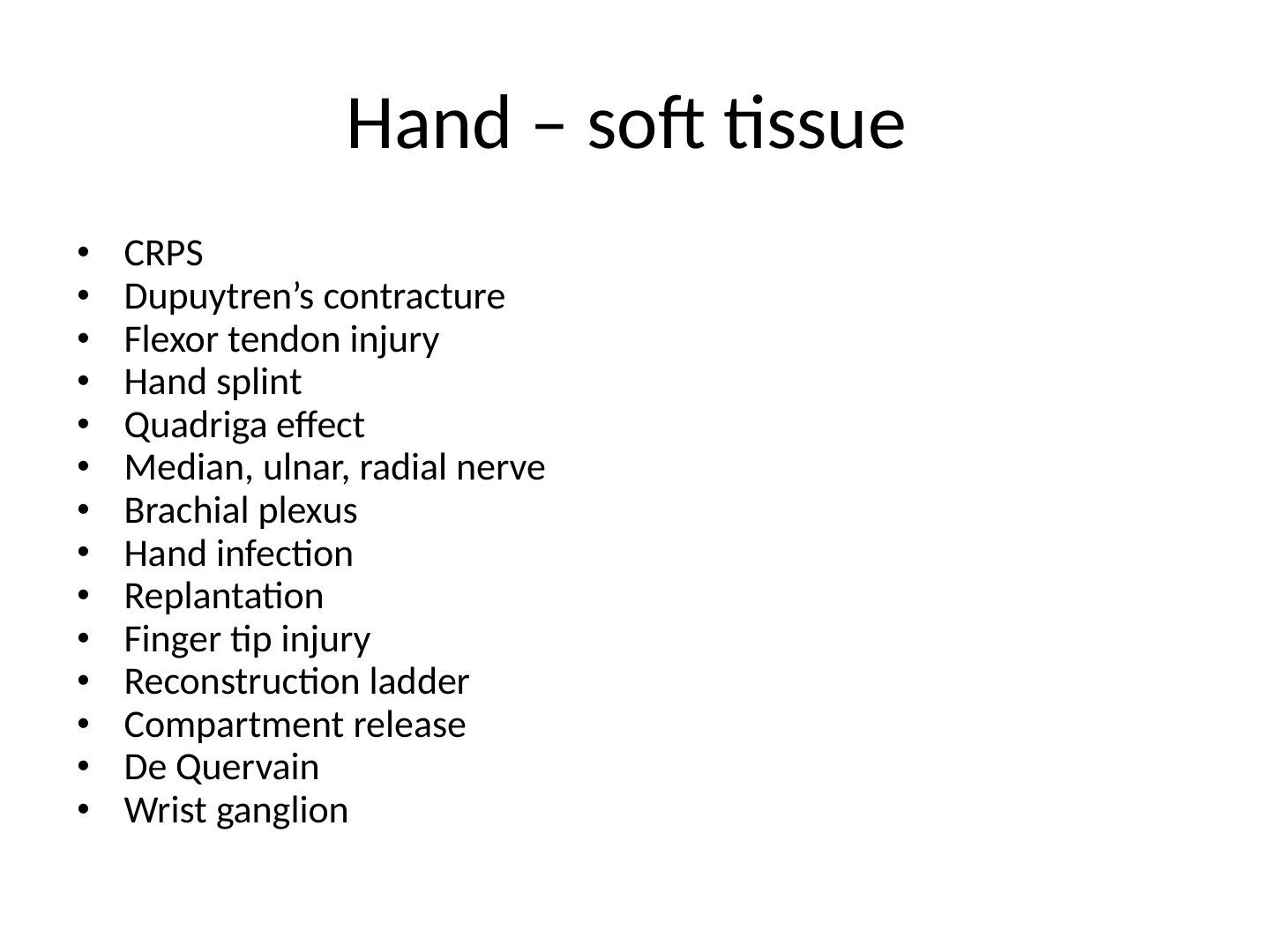 Hand – soft tissue

• CRPS
• Dupuytren's contracture
• Flexor tendon injury
• Hand splint
• Quadriga effect
• Median, ulnar, radial nerve
• Brachial plexus
• Hand infection
• Replantation
• Finger tip injury
• Reconstruction ladder
• Compartment release
• De Quervain
• Wrist ganglion